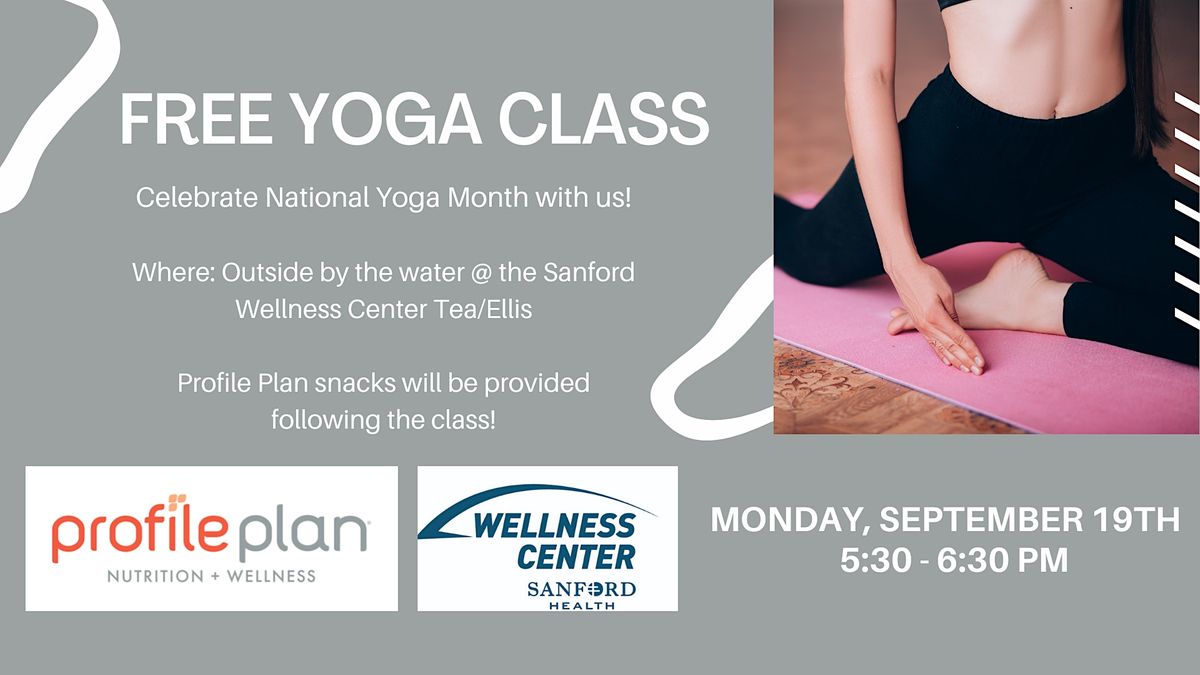 FREE YOGA CLASS

Celebrate National Yoga Month with us!

Where: Outside by the water @ the Sanford Wellness Center Tea/Ellis

Profile Plan snacks will be provided following the class!

profile plan
NUTRITION + WELLNESS

WELLNESS CENTER
SANFORD
HEALTH

MONDAY, SEPTEMBER 19TH
5:30 - 6:30 PM